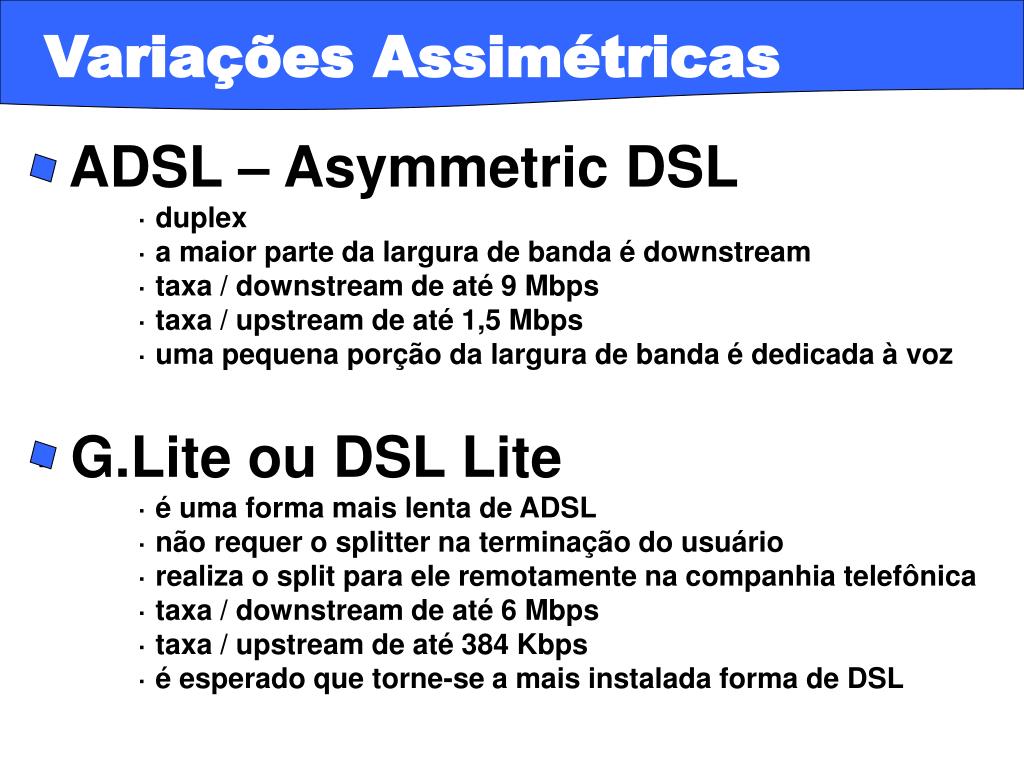 Variações Assimétricas

ADSL – Asymmetric DSL
· duplex
· a maior parte da largura de banda é downstream
· taxa / downstream de até 9 Mbps
· taxa / upstream de até 1,5 Mbps
· uma pequena porção da largura de banda é dedicada à voz

G.Lite ou DSL Lite
· é uma forma mais lenta de ADSL
· não requer o splitter na terminação do usuário
· realiza o split para ele remotamente na companhia telefônica
· taxa / downstream de até 6 Mbps
· taxa / upstream de até 384 Kbps
· é esperado que torne-se a mais instalada forma de DSL